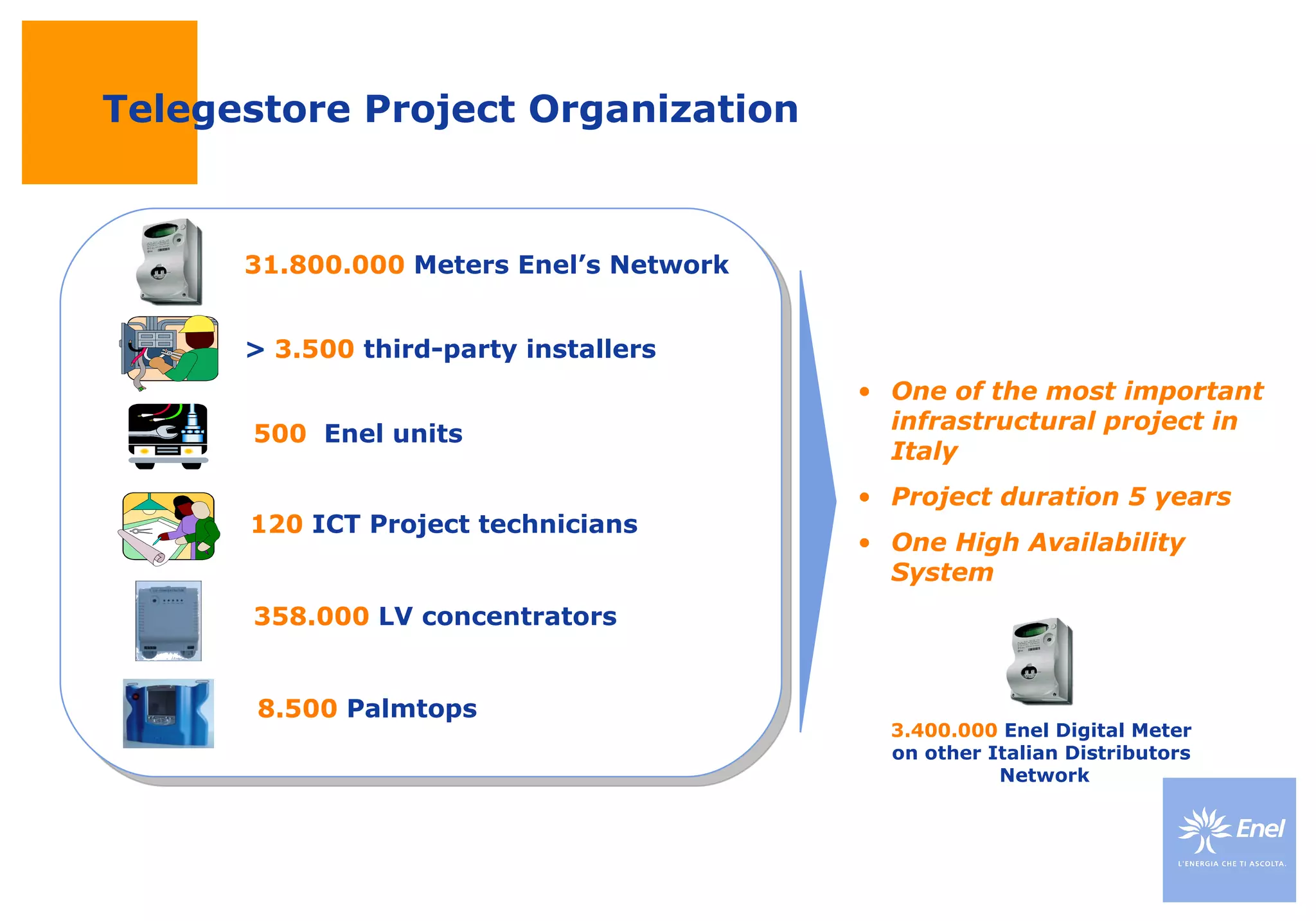 Telegestore Project Organization

31.800.000 Meters Enel's Network

> 3.500 third-party installers

500 Enel units

120 ICT Project technicians

358.000 LV concentrators

8.500 Palmtops

• One of the most important infrastructural project in Italy

• Project duration 5 years

• One High Availability System

3.400.000 Enel Digital Meter on other Italian Distributors Network

Enel

L'ENERGIA CHE TI ASCOLTA.